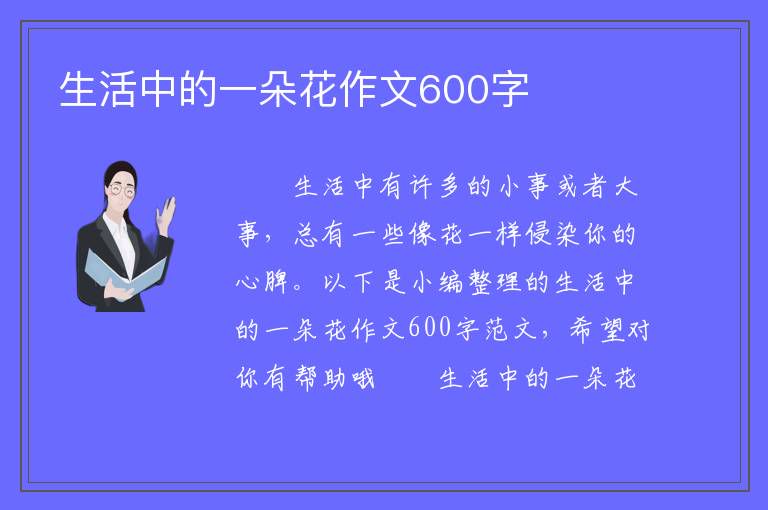 生活中的一朵花作文600字

生活中有许多的小事或者大事，总有一些像花一样侵染你的心脾。以下是小编整理的生活中的一朵花作文600字范文，希望对你有帮助哦　　生活中的一朵花